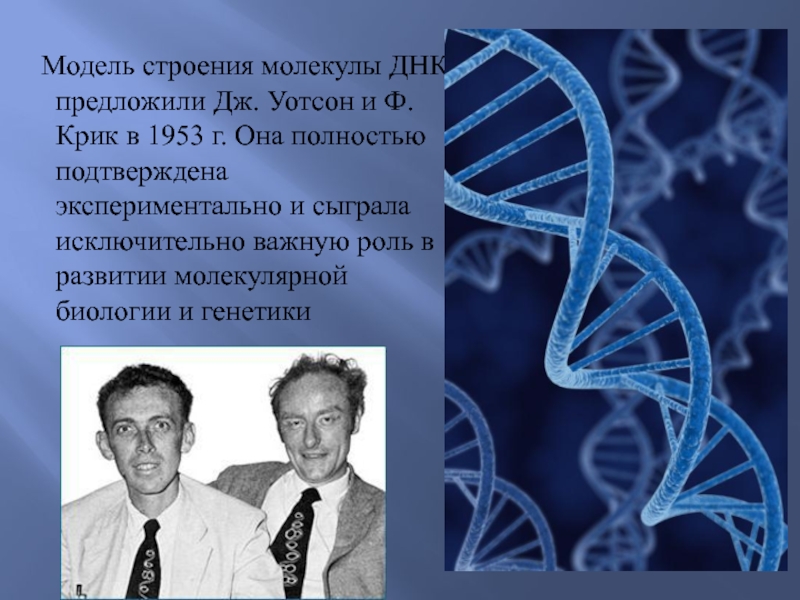 Модель строения молекулы ДНК предложили Дж. Уотсон и Ф. Крик в 1953 г. Она полностью подтверждена экспериментально и сыграла исключительно важную роль в развитии молекулярной биологии и генетики